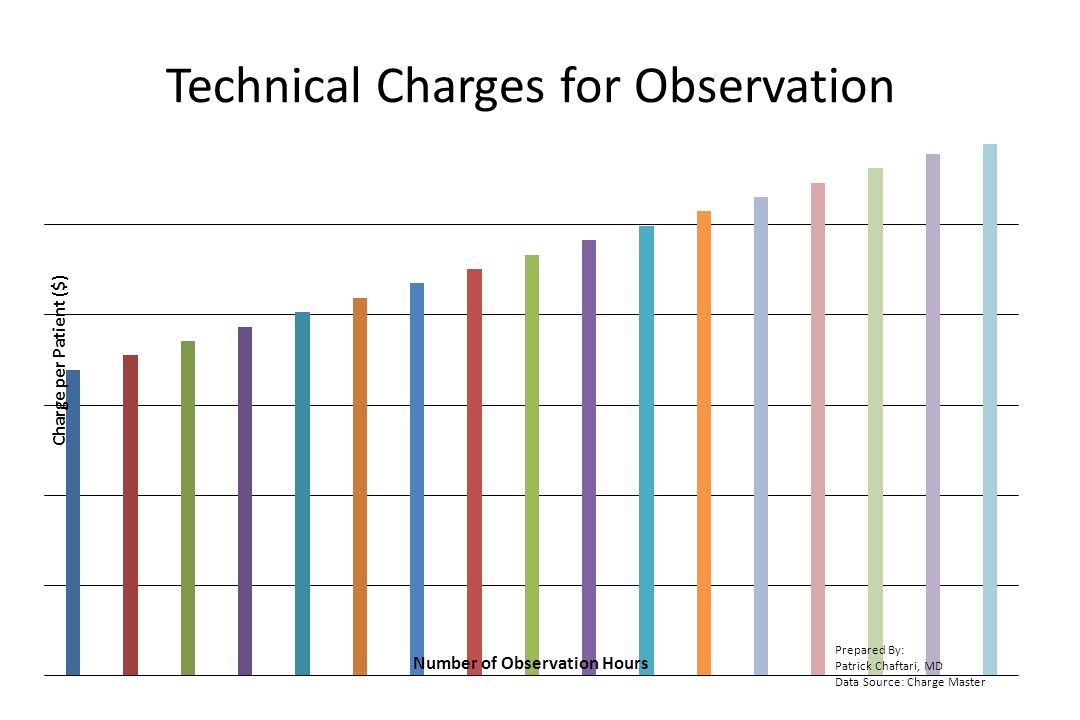 Technical Charges for Observation

Charge per Patient ($)

Number of Observation Hours

Prepared By:
Patrick Chaftari, MD
Data Source: Charge Master